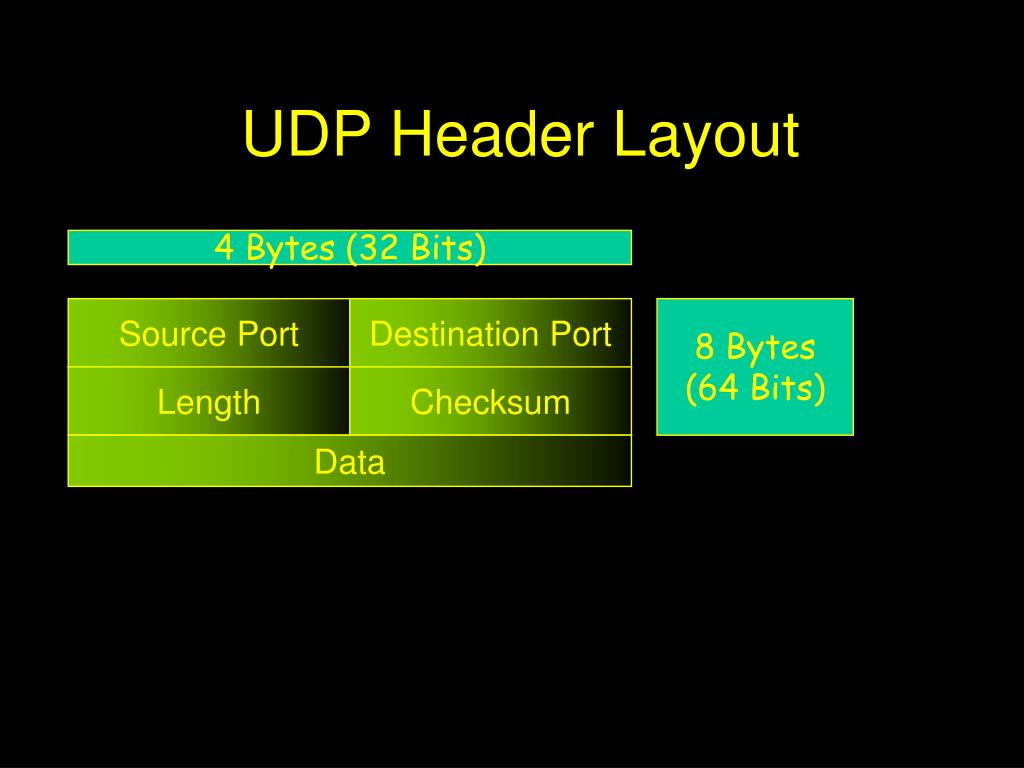 UDP Header Layout

4 Bytes (32 Bits)

| Source Port | Destination Port |
|---|---|
| Length | Checksum |
| Data | |

8 Bytes (64 Bits)